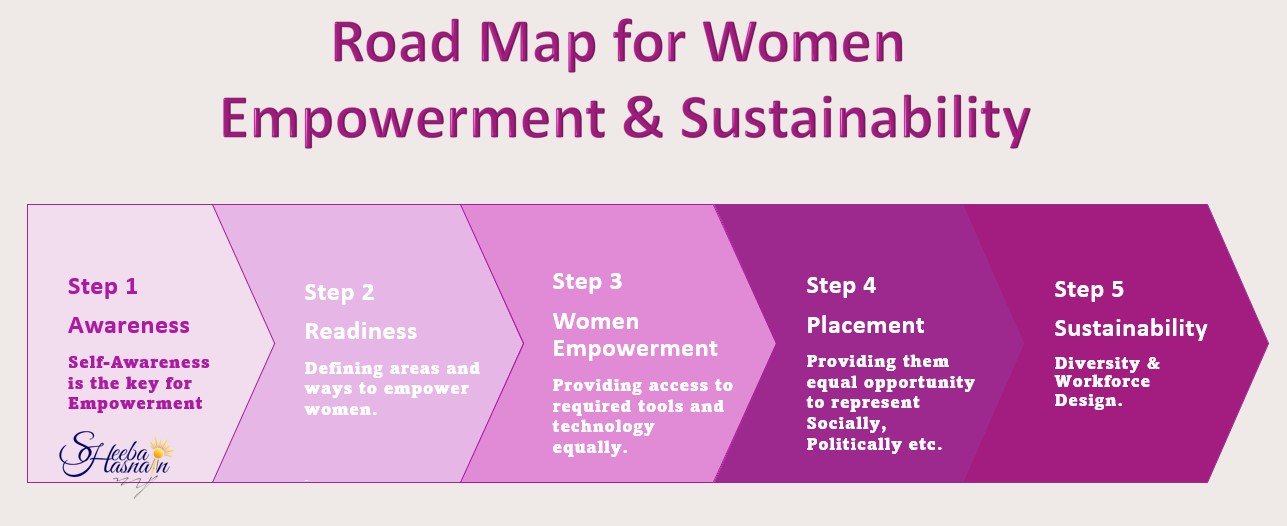 Road Map for Women Empowerment & Sustainability

Step 1
Awareness
Self-Awareness is the key for Empowerment

Sheeba Hasnain

Step 2
Readiness
Defining areas and ways to empower women.

Step 3
Women Empowerment
Providing access to required tools and technology equally.

Step 4
Placement
Providing them equal opportunity to represent Socially, Politically etc.

Step 5
Sustainability
Diversity & Workforce Design.